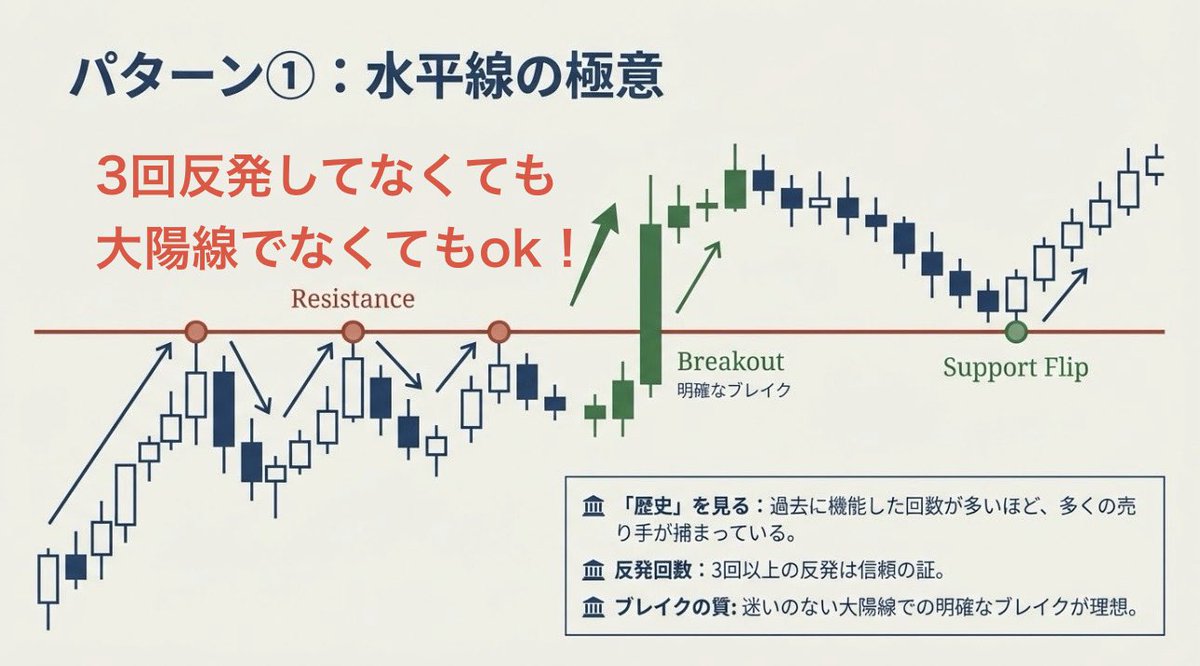 パターン①：水平線の極意

3回反発してなくても
大陽線でなくてもok！

Resistance

Breakout
明確なブレイク

Support Flip

「歴史」を見る：過去に機能した回数が多いほど、多くの売り手が捕まっている。

反発回数：3回以上の反発は信頼の証。

ブレイクの質: 迷いのない大陽線での明確なブレイクが理想。